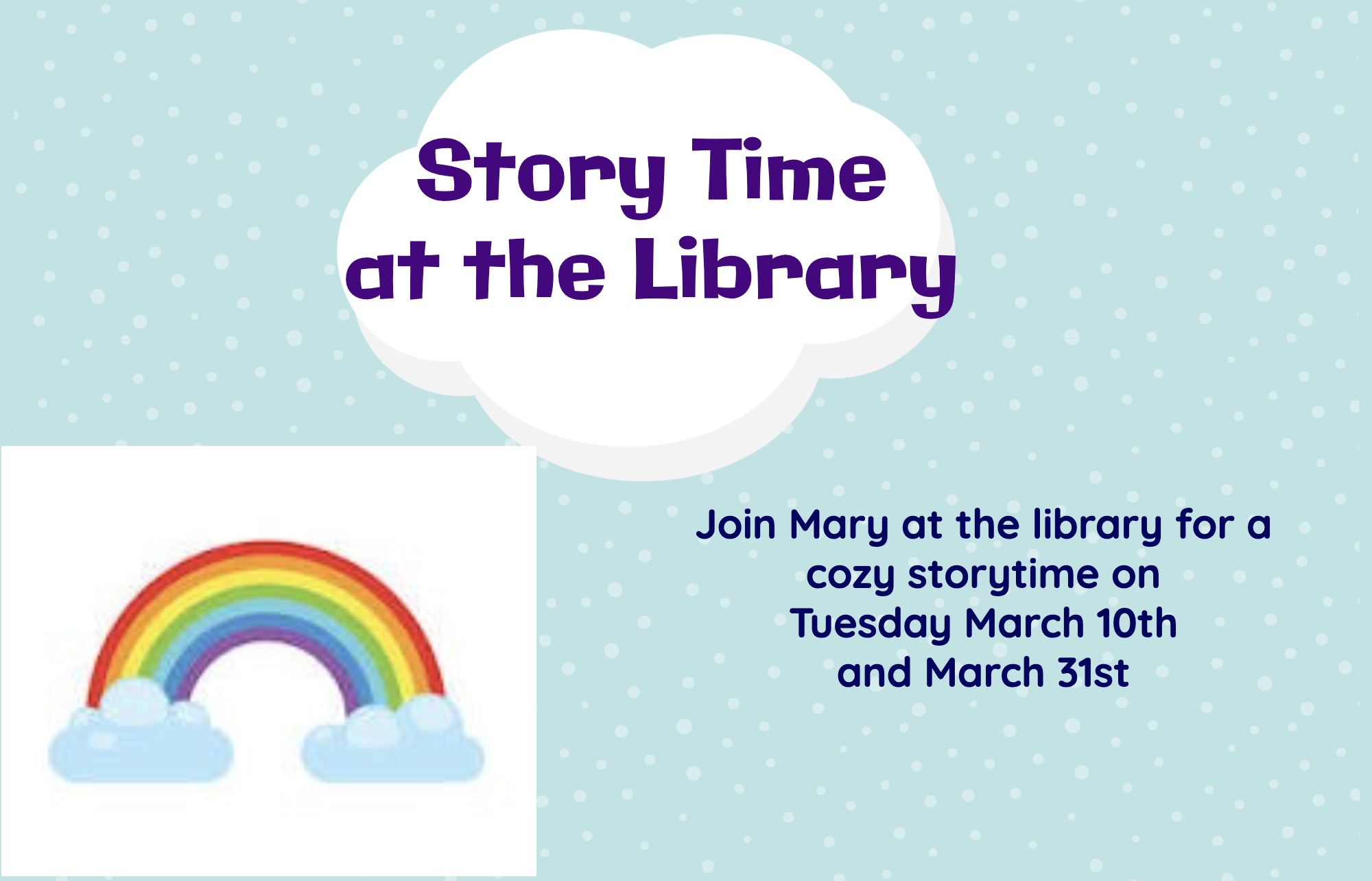 Story Time
at the Library

Join Mary at the library for a cozy storytime on Tuesday March 10th and March 31st